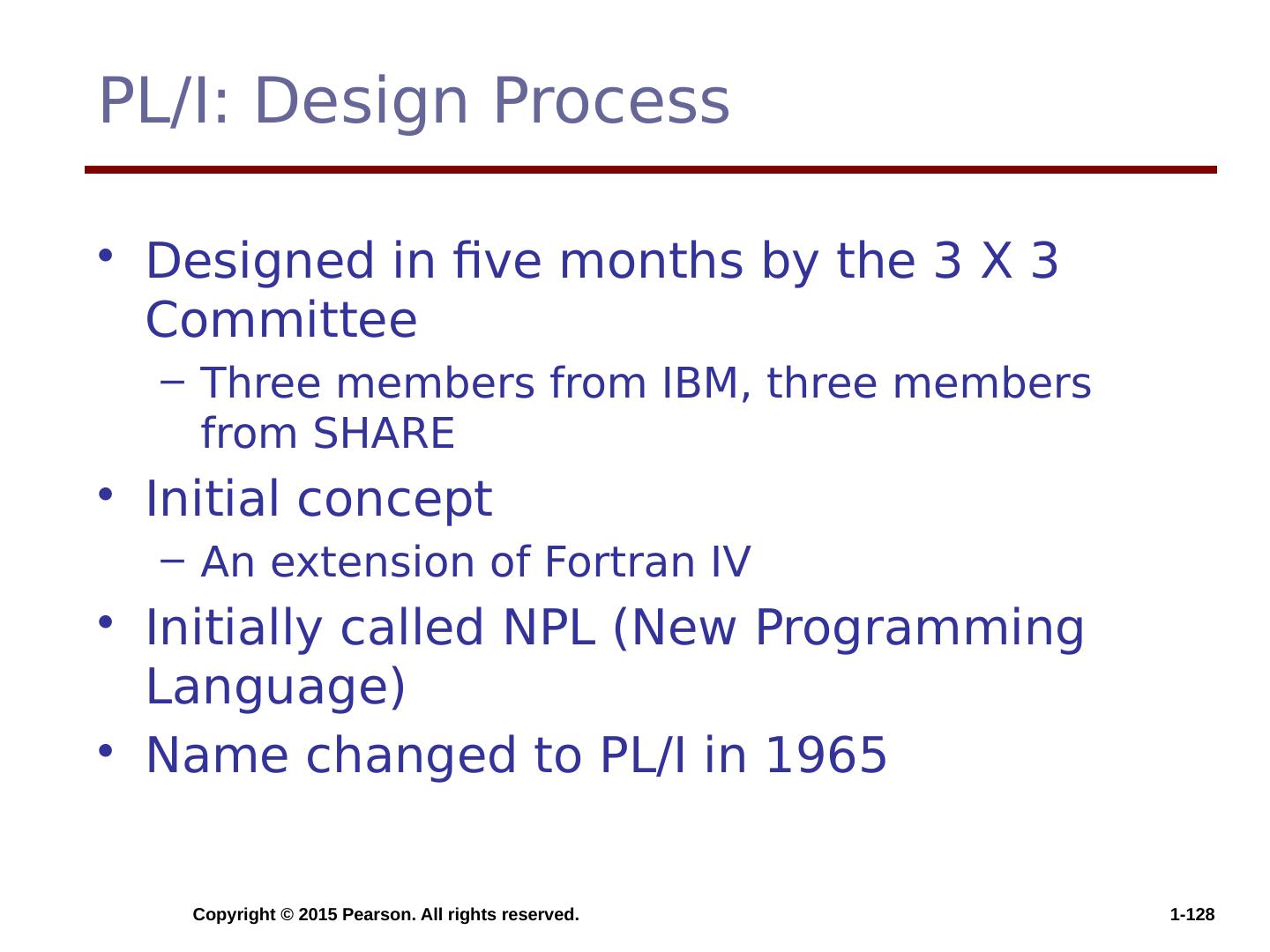 PL/I: Design Process

• Designed in five months by the 3 X 3 Committee
  – Three members from IBM, three members from SHARE
• Initial concept
  – An extension of Fortran IV
• Initially called NPL (New Programming Language)
• Name changed to PL/I in 1965

Copyright © 2015 Pearson. All rights reserved.

1-128